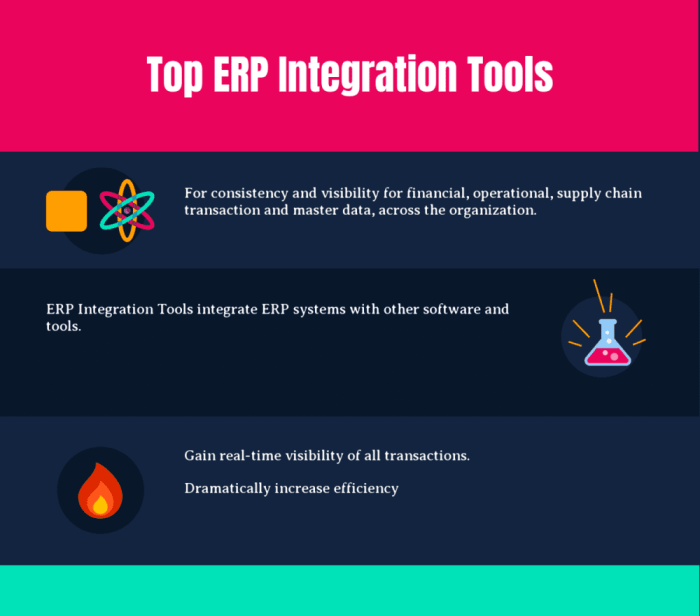 Top ERP Integration Tools

For consistency and visibility for financial, operational, supply chain transaction and master data, across the organization.

ERP Integration Tools integrate ERP systems with other software and tools.

Gain real-time visibility of all transactions.

Dramatically increase efficiency